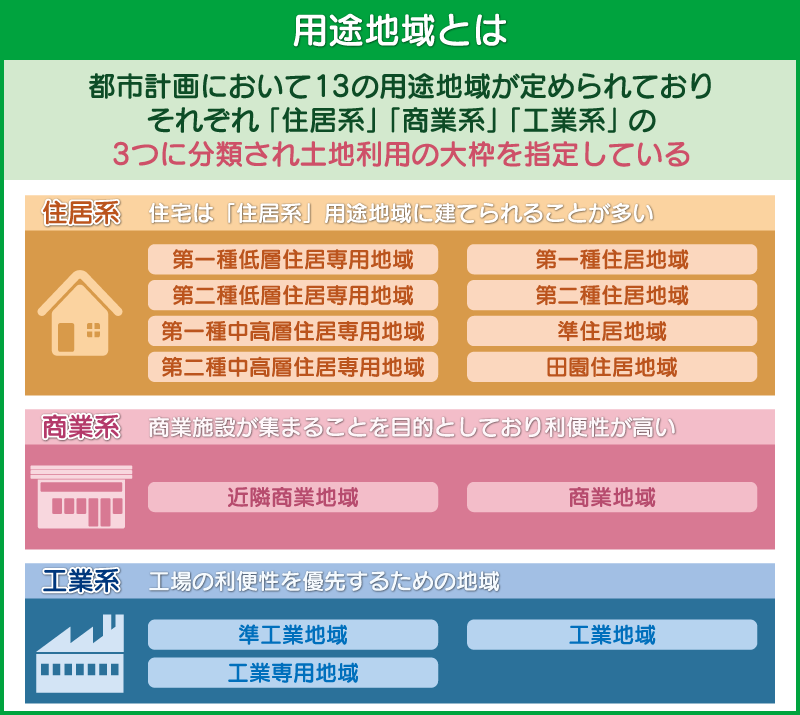 用途地域とは

都市計画において13の用途地域が定められており
それぞれ「住居系」「商業系」「工業系」の
3つに分類され土地利用の大枠を指定している

住居系　住宅は「住居系」用途地域に建てられることが多い

第一種低層住居専用地域
第二種低層住居専用地域
第一種中高層住居専用地域
第二種中高層住居専用地域

第一種住居地域
第二種住居地域
準住居地域
田園住居地域

商業系　商業施設が集まることを目的としており利便性が高い

近隣商業地域
商業地域

工業系　工場の利便性を優先するための地域

準工業地域
工業専用地域
工業地域